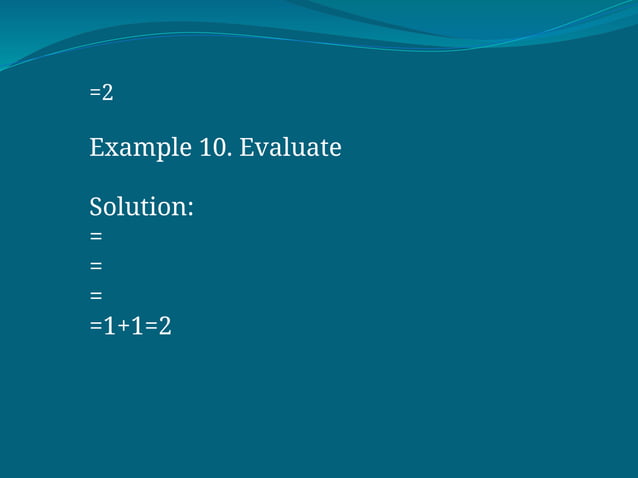 =2

Example 10. Evaluate

Solution:
=
=
=
=1+1=2